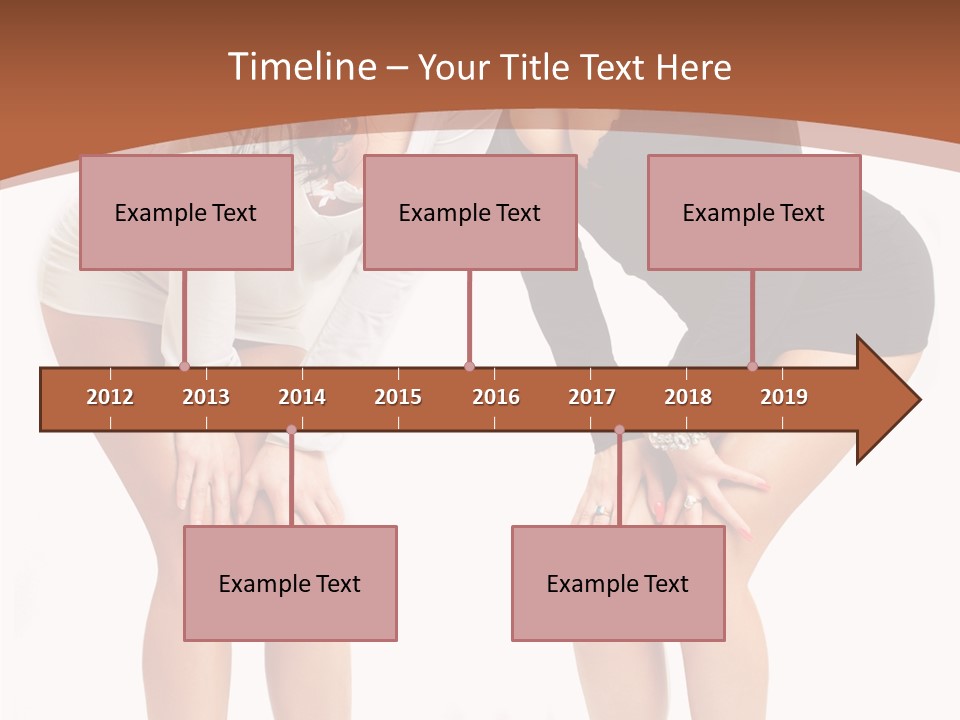 Timeline – Your Title Text Here

Example Text

Example Text

Example Text

2012 2013 2014 2015 2016 2017 2018 2019

Example Text

Example Text